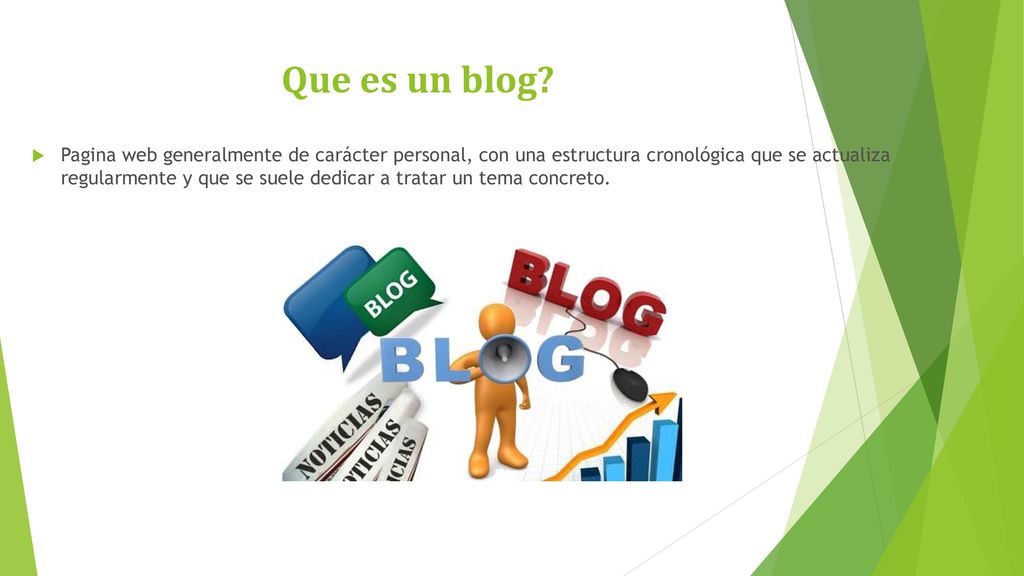 Que es un blog?

Pagina web generalmente de carácter personal, con una estructura cronológica que se actualiza regularmente y que se suele dedicar a tratar un tema concreto.

BLOG

BLOG

BLOG

NOTICIAS

NOTICIAS

NOTICIAS